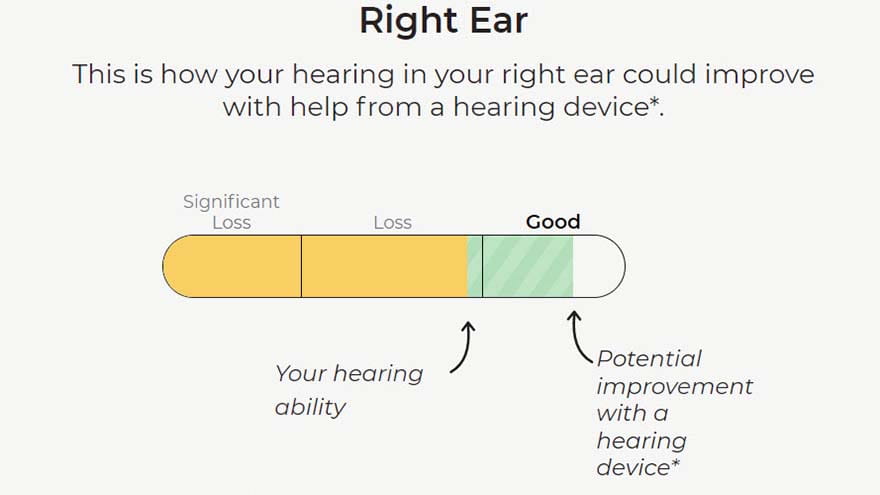 Right Ear

This is how your hearing in your right ear could improve with help from a hearing device*.

Significant Loss

Loss

Good

Your hearing ability

Potential improvement with a hearing device*